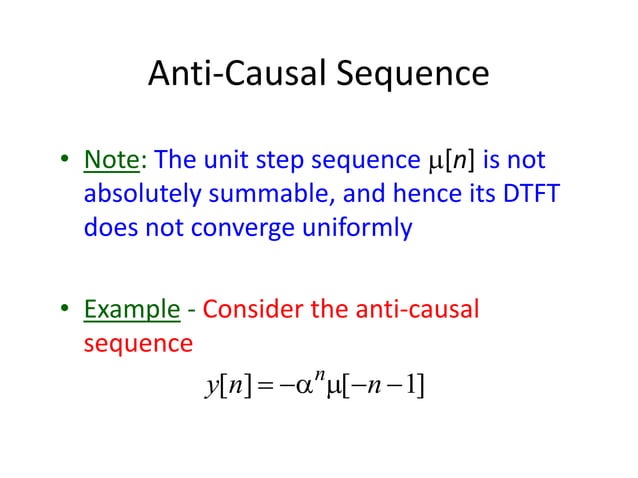 Anti-Causal Sequence

• Note: The unit step sequence $\mu[n]$ is not absolutely summable, and hence its DTFT does not converge uniformly

• Example - Consider the anti-causal sequence

$y[n] = -\alpha^n \mu[-n-1]$